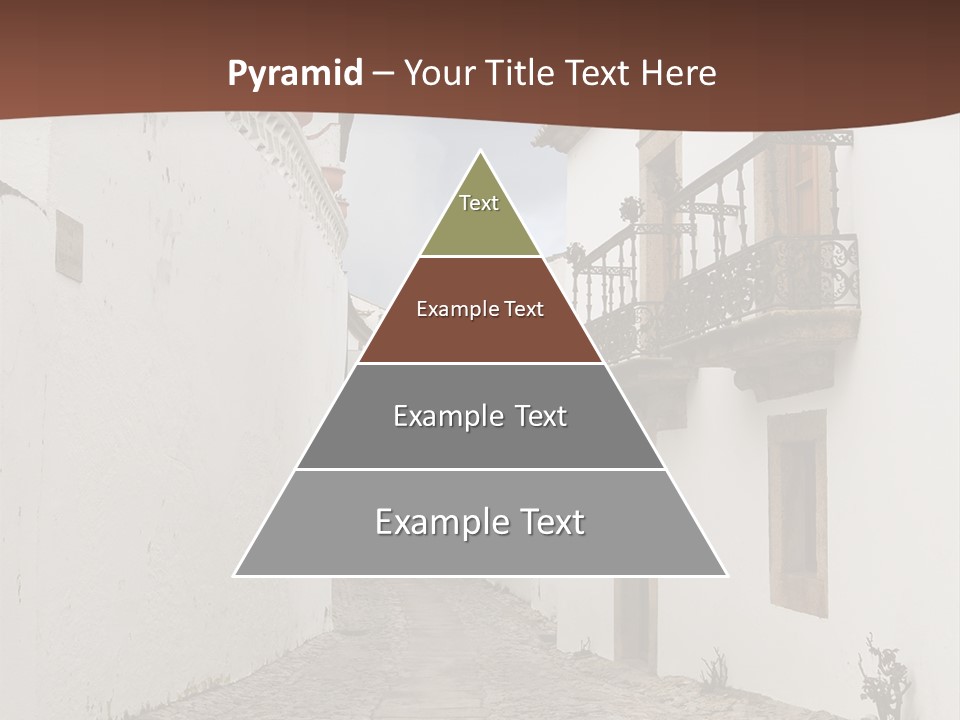 Pyramid – Your Title Text Here

Text

Example Text

Example Text

Example Text